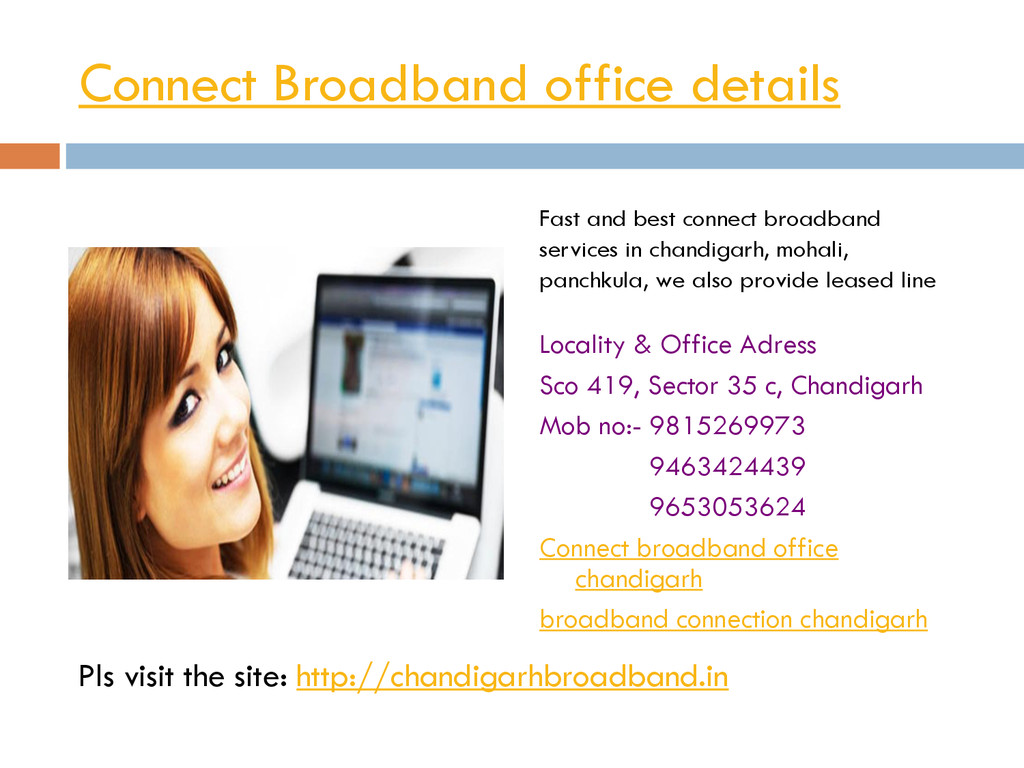 Connect Broadband office details

Fast and best connect broadband services in chandigarh, mohali, panchkula, we also provide leased line

Locality & Office Adress

Sco 419, Sector 35 c, Chandigarh

Mob no:- 9815269973
9463424439
9653053624

Connect broadband office chandigarh

broadband connection chandigarh

Pls visit the site: http://chandigarhbroadband.in